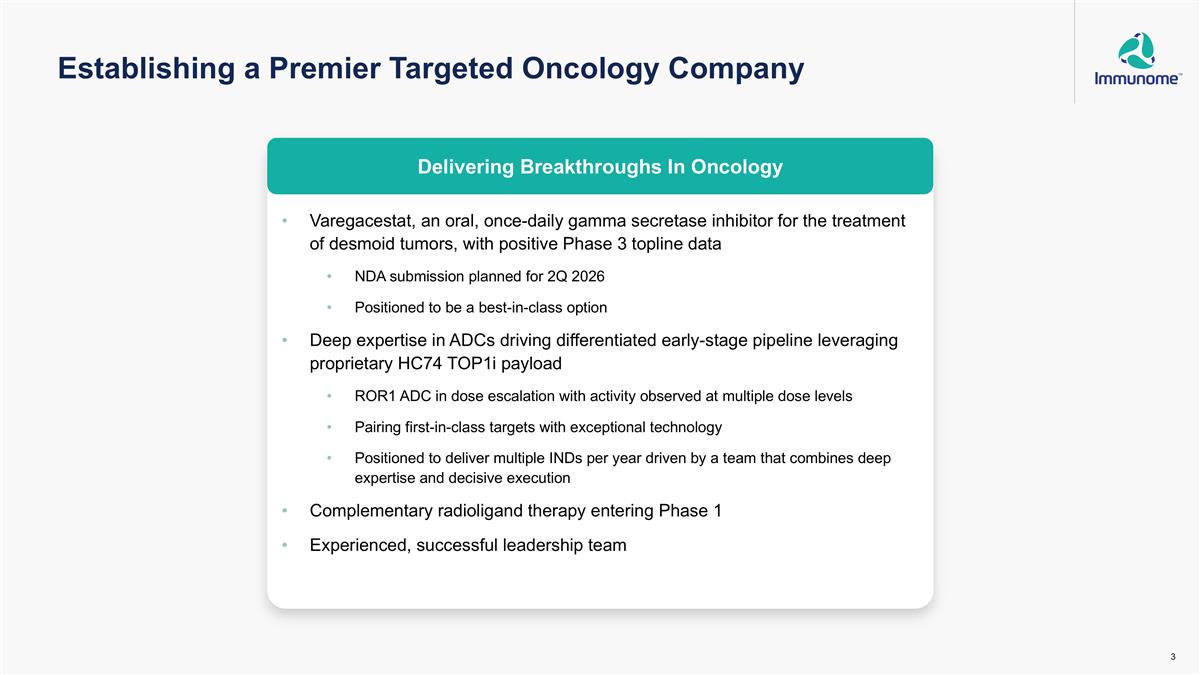 Establishing a Premier Targeted Oncology Company

Immunome™

Delivering Breakthroughs In Oncology

• Varegacestat, an oral, once-daily gamma secretase inhibitor for the treatment of desmoid tumors, with positive Phase 3 topline data
  • NDA submission planned for 2Q 2026
  • Positioned to be a best-in-class option
• Deep expertise in ADCs driving differentiated early-stage pipeline leveraging proprietary HC74 TOP1i payload
  • ROR1 ADC in dose escalation with activity observed at multiple dose levels
  • Pairing first-in-class targets with exceptional technology
  • Positioned to deliver multiple INDs per year driven by a team that combines deep expertise and decisive execution
• Complementary radioligand therapy entering Phase 1
• Experienced, successful leadership team

3